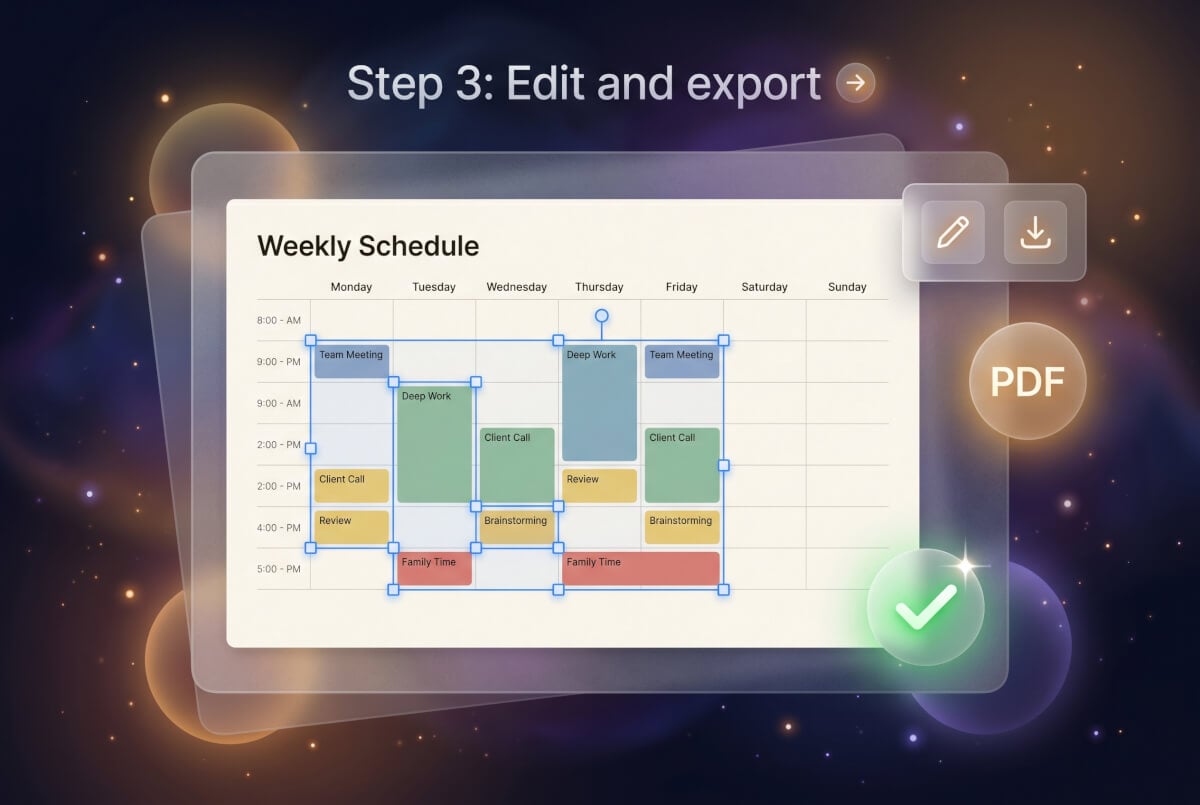 Step 3: Edit and export

Weekly Schedule

| | Monday | Tuesday | Wednesday | Thursday | Friday | Saturday | Sunday |
|---|---|---|---|---|---|---|---|
| 8:00 - AM | | | | | | | |
| 9:00 - PM | Team Meeting | | | Deep Work | Team Meeting | | |
| 9:00 - AM | | Deep Work | | | | | |
| 2:00 - PM | | | Client Call | | Client Call | | |
| 2:00 - PM | Client Call | | | Review | | | |
| 4:00 - PM | Review | | Brainstorming | | Brainstorming | | |
| 5:00 - PM | | Family Time | | Family Time | | | |

PDF